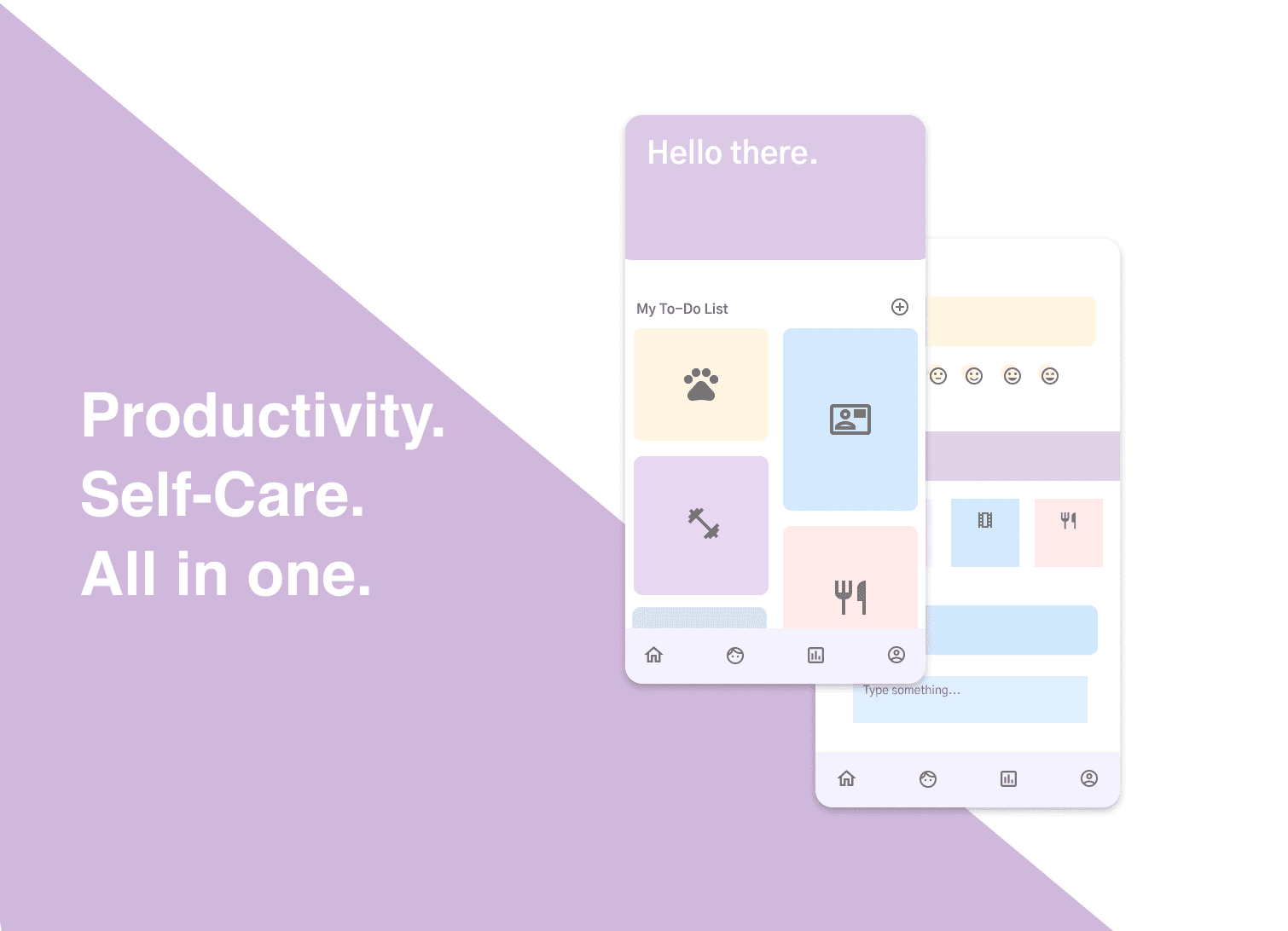 Productivity.
Self-Care.
All in one.

Hello there.

My To-Do List

Type something...